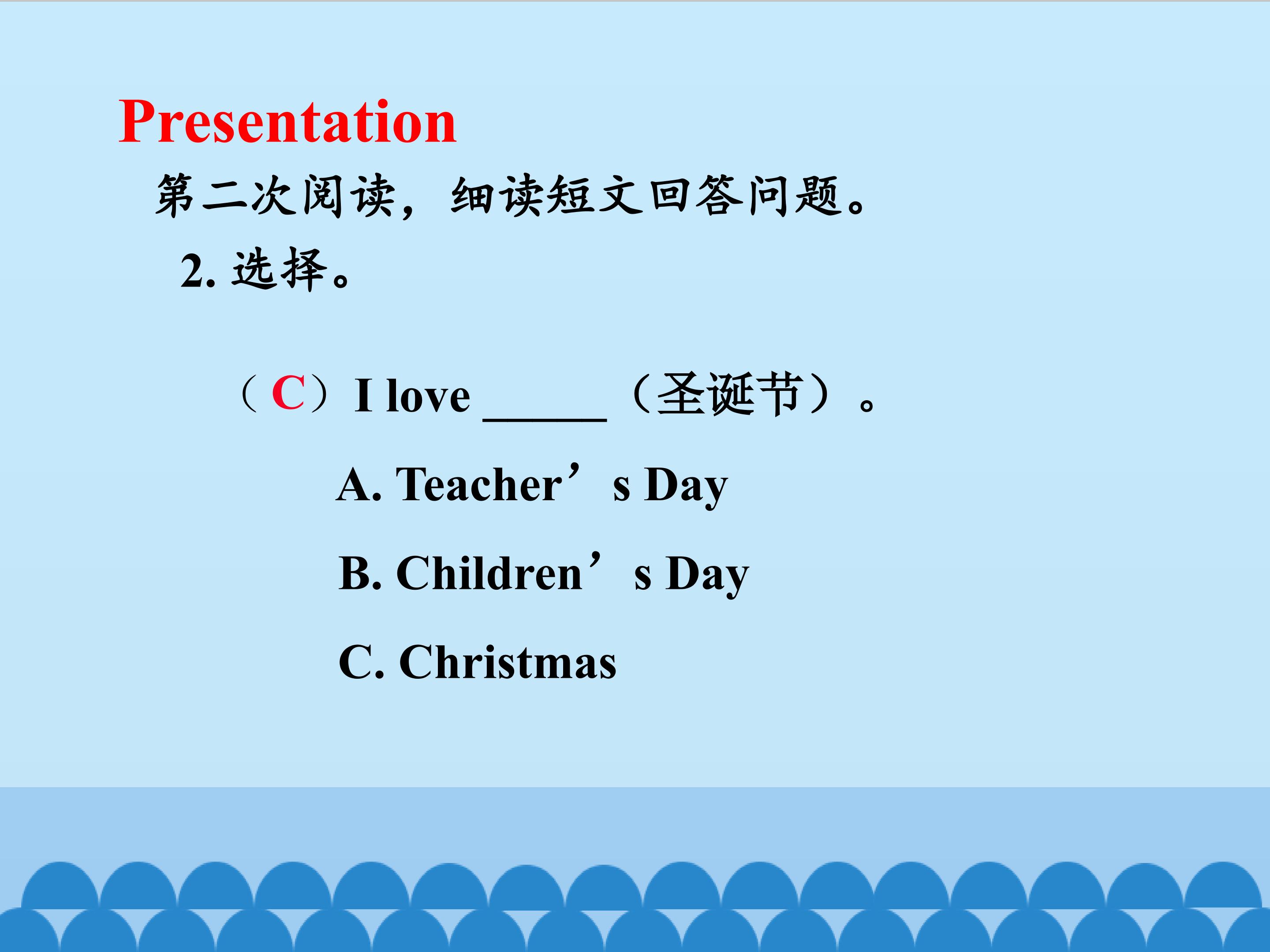 Presentation

第二次阅读，细读短文回答问题。

2. 选择。

（C）I love ______（圣诞节）。

A. Teacher’s Day

B. Children’s Day

C. Christmas